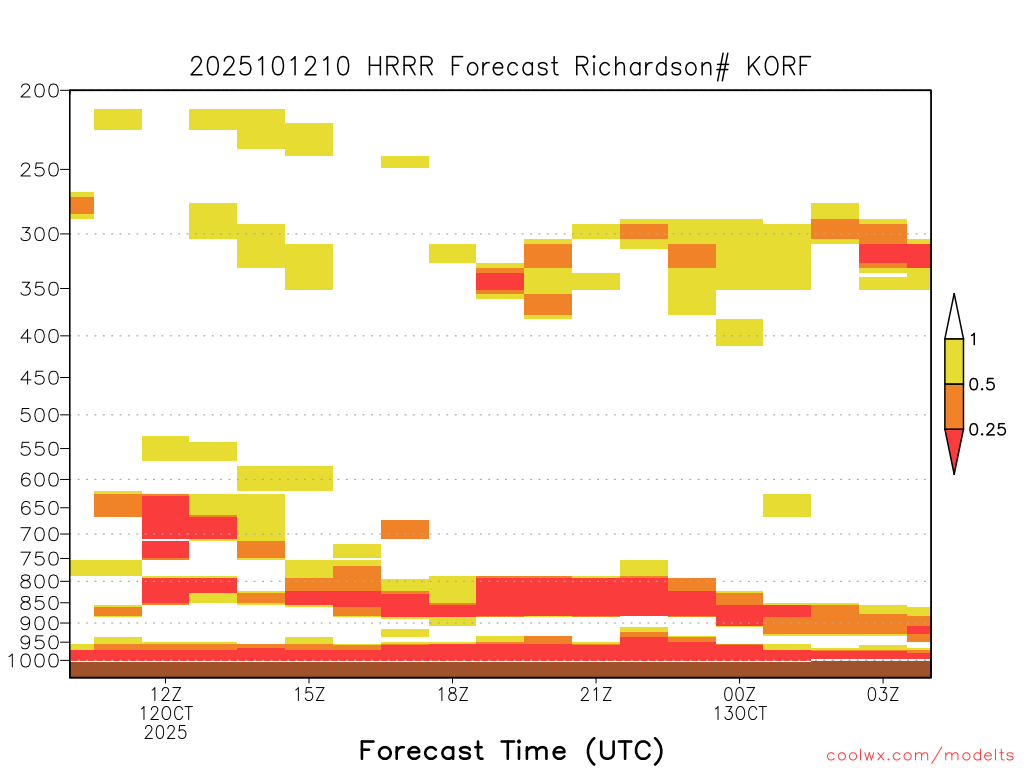 2025101210 HRRR Forecast Richardson# KORF

200
250
300
350
400
450
500
550
600
650
700
750
800
850
900
950
1000

1
0.5
0.25

12Z
12OCT
2025
15Z
18Z
21Z
00Z
13OCT
03Z

Forecast Time (UTC)

coolwx.com/modelts